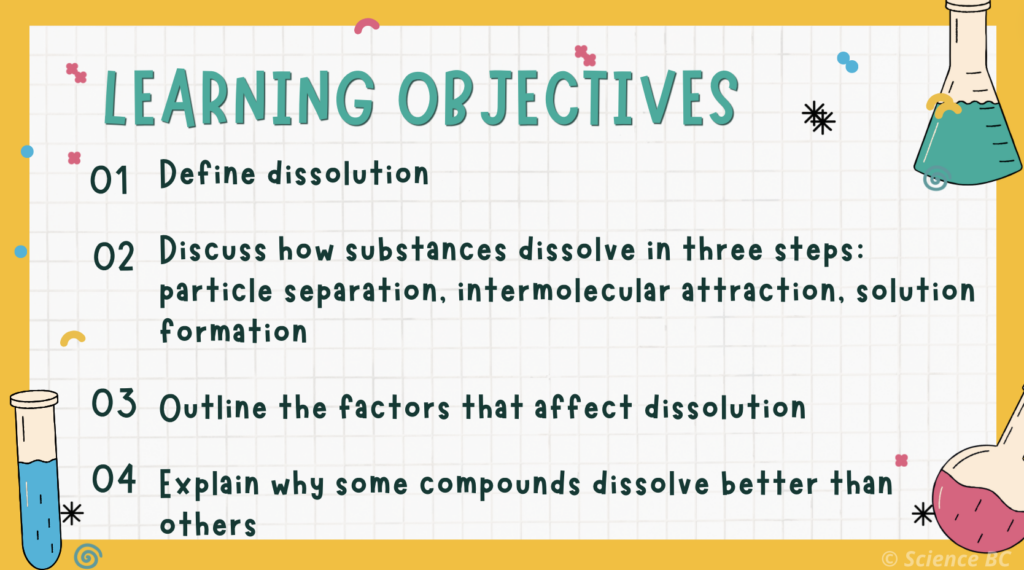 LEARNING OBJECTIVES

01 Define dissolution

02 Discuss how substances dissolve in three steps: particle separation, intermolecular attraction, solution formation

03 Outline the factors that affect dissolution

04 Explain why some compounds dissolve better than others

© Science BC